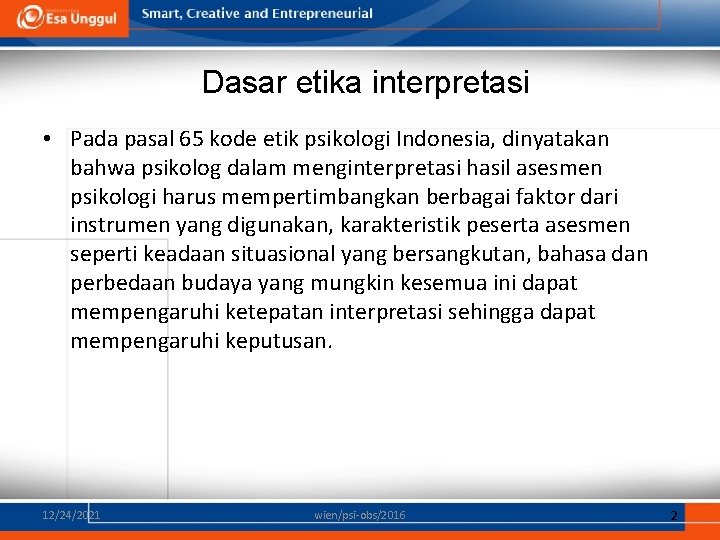 Esa Unggul

Smart, Creative and Entrepreneurial

Dasar etika interpretasi

• Pada pasal 65 kode etik psikologi Indonesia, dinyatakan bahwa psikolog dalam menginterpretasi hasil asesmen psikologi harus mempertimbangkan berbagai faktor dari instrumen yang digunakan, karakteristik peserta asesmen seperti keadaan situasional yang bersangkutan, bahasa dan perbedaan budaya yang mungkin kesemua ini dapat mempengaruhi ketepatan interpretasi sehingga dapat mempengaruhi keputusan.

12/24/2021

wien/psi-obs/2016

2